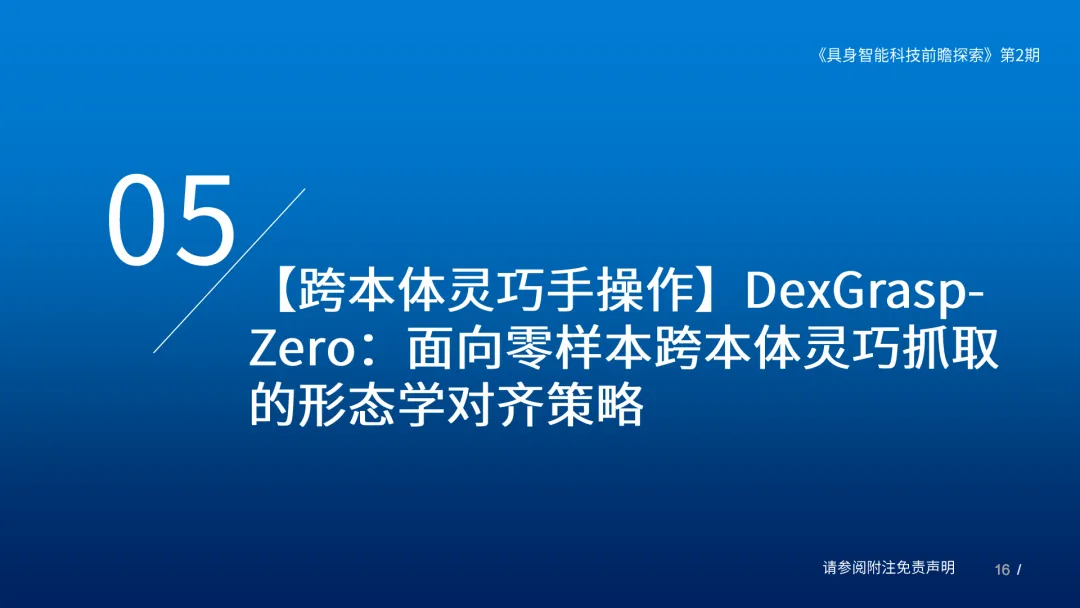 《具身智能科技前瞻探索》第2期

05

【跨本体灵巧手操作】DexGrasp-Zero：面向零样本跨本体灵巧抓取的形态学对齐策略

请参阅附注免责声明

16 /